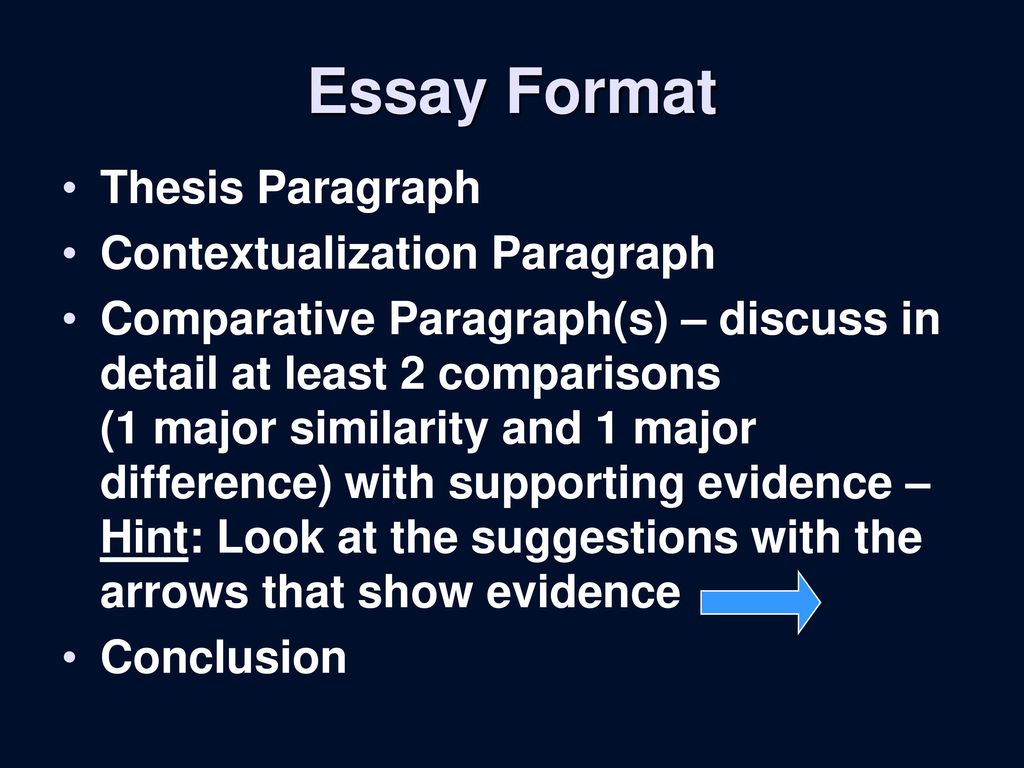 Essay Format

• Thesis Paragraph
• Contextualization Paragraph
• Comparative Paragraph(s) – discuss in detail at least 2 comparisons (1 major similarity and 1 major difference) with supporting evidence – Hint: Look at the suggestions with the arrows that show evidence
• Conclusion